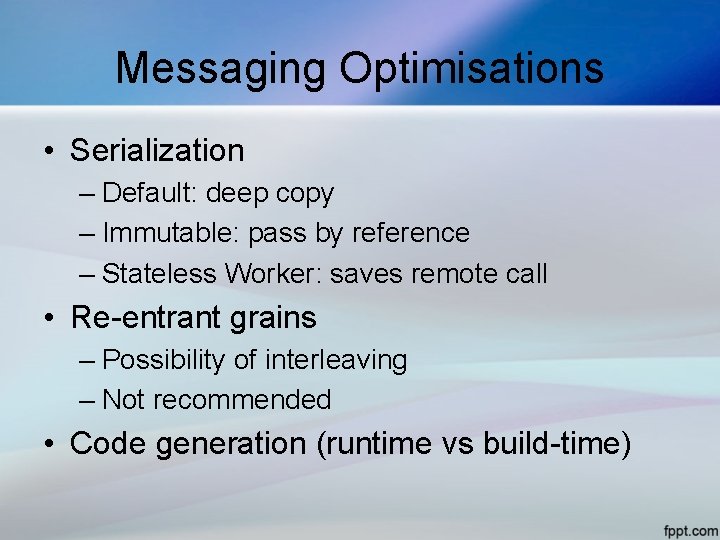 Messaging Optimisations

• Serialization
  – Default: deep copy
  – Immutable: pass by reference
  – Stateless Worker: saves remote call
• Re-entrant grains
  – Possibility of interleaving
  – Not recommended
• Code generation (runtime vs build-time)

fppt.com